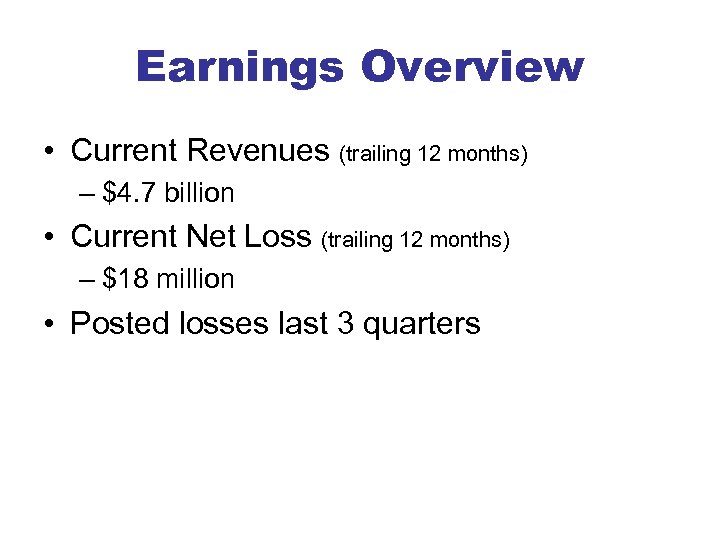 Earnings Overview

• Current Revenues (trailing 12 months)
– \$4.7 billion
• Current Net Loss (trailing 12 months)
– \$18 million
• Posted losses last 3 quarters